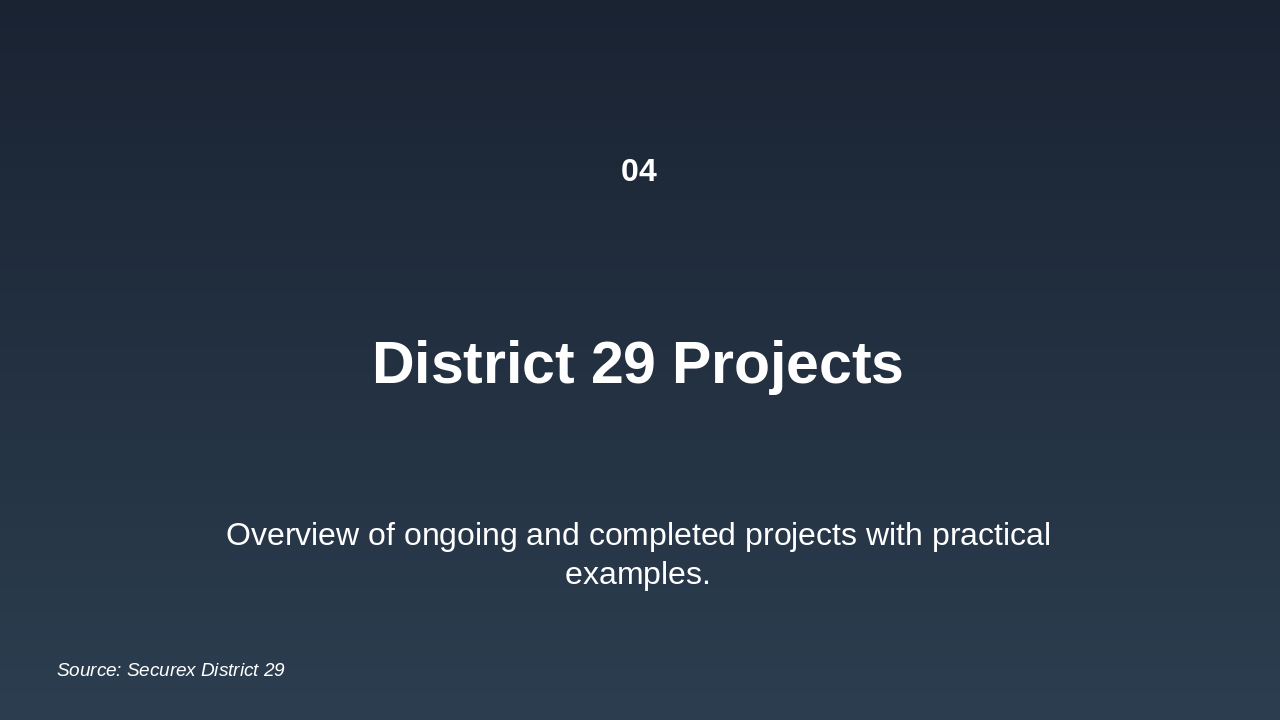 04

District 29 Projects

Overview of ongoing and completed projects with practical examples.

Source: Securex District 29